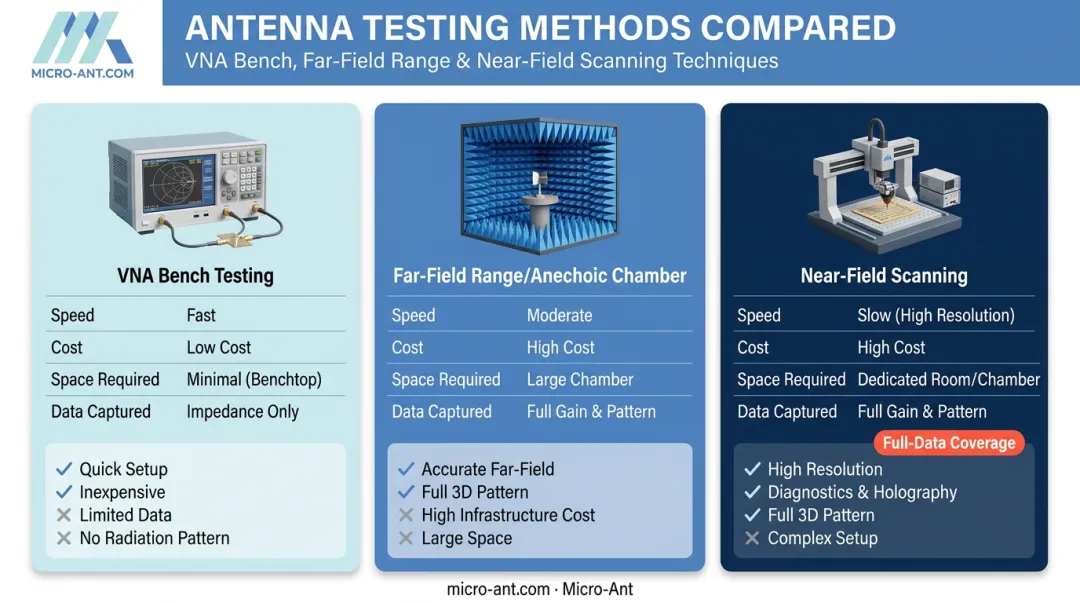 MICRO-ANT.COM

ANTENNA TESTING METHODS COMPARED

VNA Bench, Far-Field Range & Near-Field Scanning Techniques

VNA Bench Testing

| Speed | Fast |
|---|---|
| Cost | Low Cost |
| Space Required | Minimal (Benchtop) |
| Data Captured | Impedance Only |

✓ Quick Setup
✓ Inexpensive
✕ Limited Data
✕ No Radiation Pattern

Far-Field Range/Anechoic Chamber

| Speed | Moderate |
|---|---|
| Cost | High Cost |
| Space Required | Large Chamber |
| Data Captured | Full Gain & Pattern |

✓ Accurate Far-Field
✓ Full 3D Pattern
✕ High Infrastructure Cost
✕ Large Space

Near-Field Scanning

| Speed | Slow (High Resolution) |
|---|---|
| Cost | High Cost |
| Space Required | Dedicated Room/Chamber |
| Data Captured | Full Gain & Pattern |

Full-Data Coverage

✓ High Resolution
✓ Diagnostics & Holography
✓ Full 3D Pattern
✕ Complex Setup

micro-ant.com · Micro-Ant